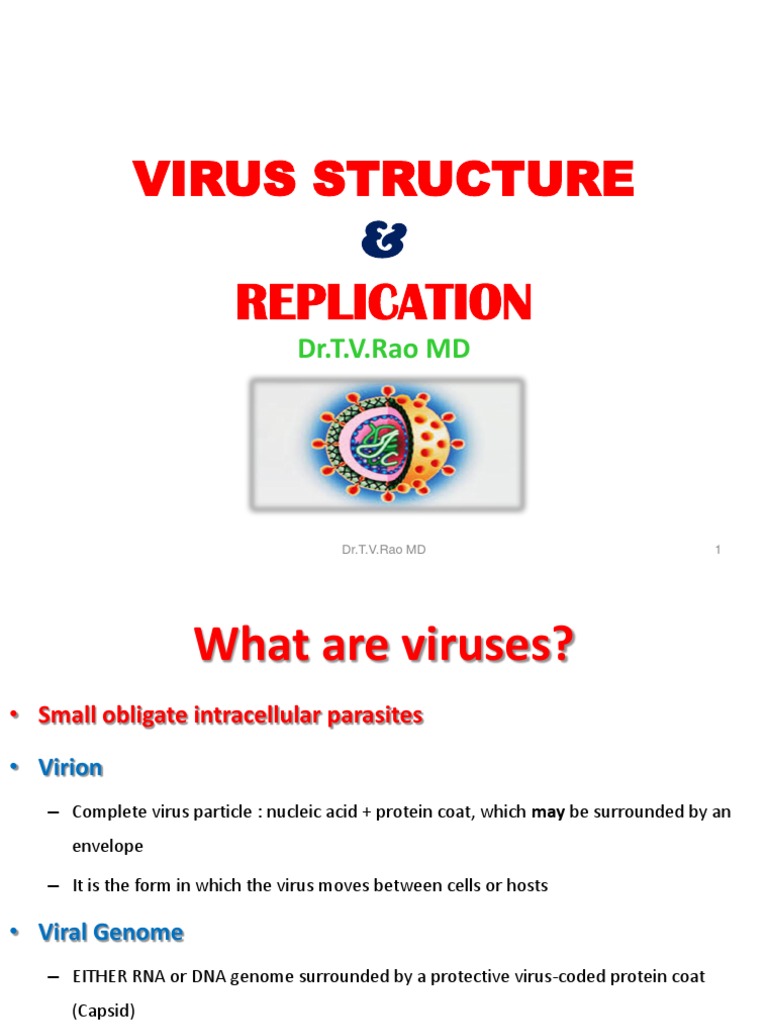 VIRUS STRUCTURE
&
REPLICATION
Dr.T.V.Rao MD

Dr.T.V.Rao MD 1

What are viruses?

• Small obligate intracellular parasites
• Virion
– Complete virus particle : nucleic acid + protein coat, which may be surrounded by an envelope
– It is the form in which the virus moves between cells or hosts
• Viral Genome
– EITHER RNA or DNA genome surrounded by a protective virus-coded protein coat (Capsid)